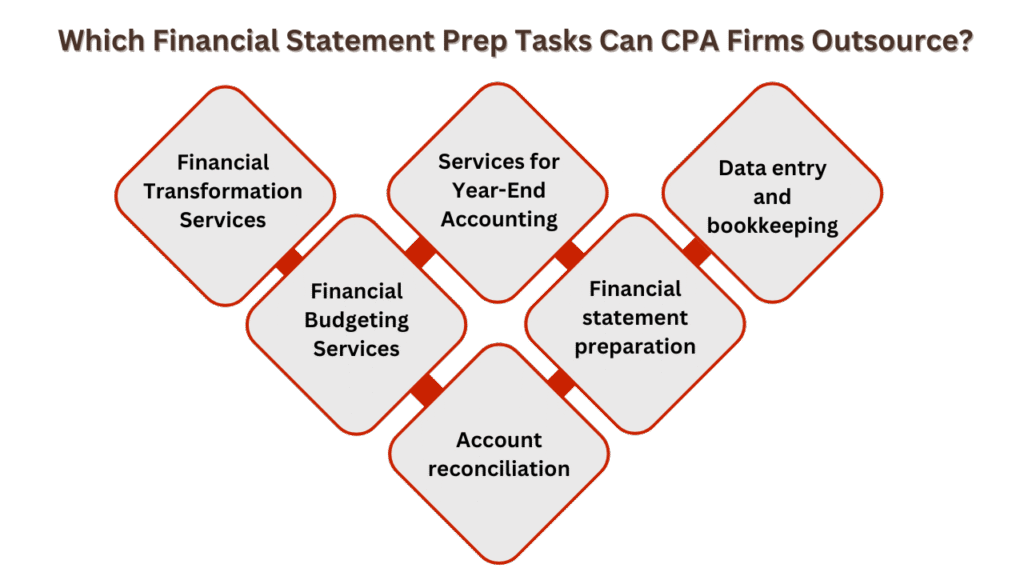 Which Financial Statement Prep Tasks Can CPA Firms Outsource?

Financial Transformation Services

Services for Year-End Accounting

Data entry and bookkeeping

Financial Budgeting Services

Financial statement preparation

Account reconciliation